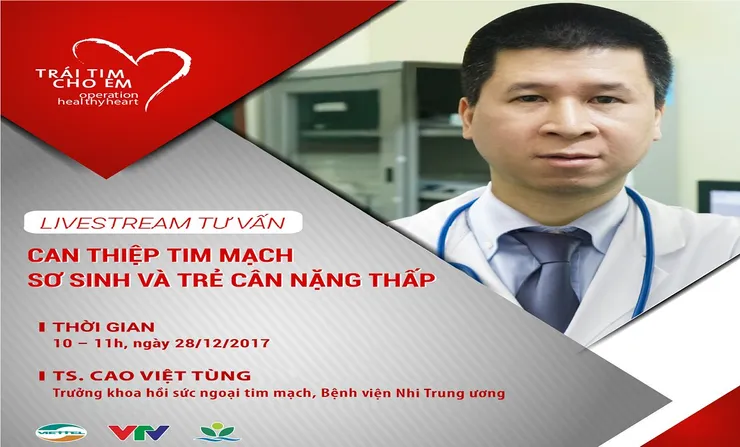 TRÁI TIM CHO EM
operation healthyheart

LIVESTREAM TƯ VẤN

CAN THIỆP TIM MẠCH SƠ SINH VÀ TRẺ CÂN NẶNG THẤP

THỜI GIAN
10 – 11h, ngày 28/12/2017

TS. CAO VIỆT TÙNG
Trưởng khoa hồi sức ngoại tim mạch, Bệnh viện Nhi Trung ương

VIETTEL
VTV